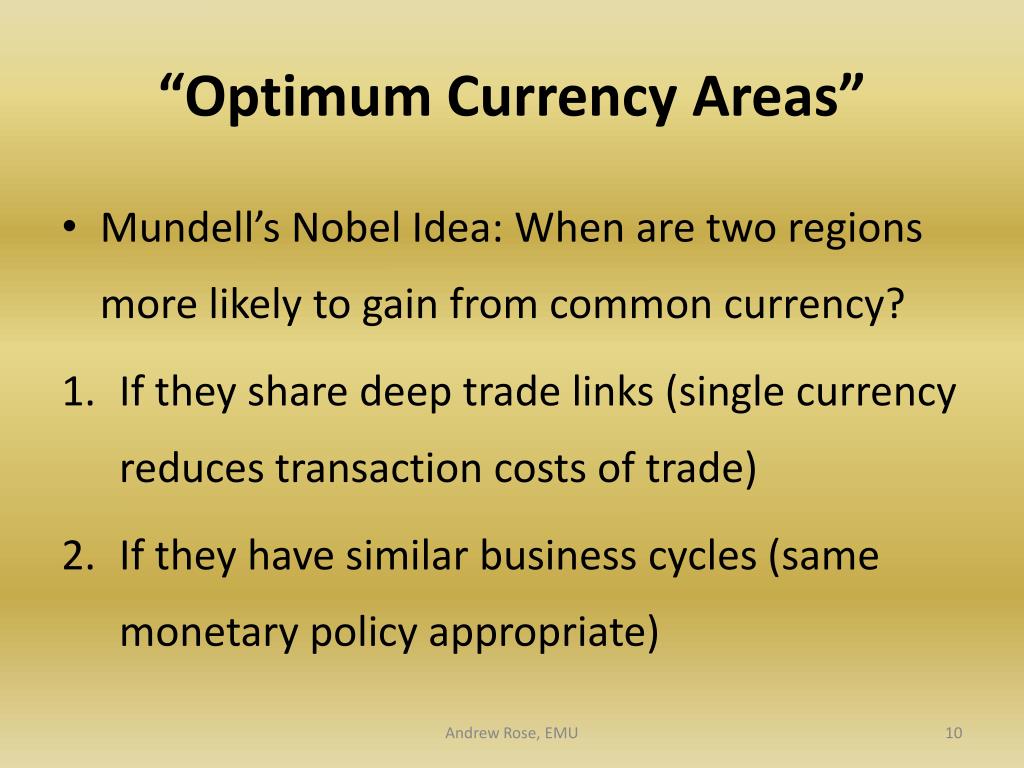 “Optimum Currency Areas”

• Mundell’s Nobel Idea: When are two regions more likely to gain from common currency?

1. If they share deep trade links (single currency reduces transaction costs of trade)

2. If they have similar business cycles (same monetary policy appropriate)

Andrew Rose, EMU

10